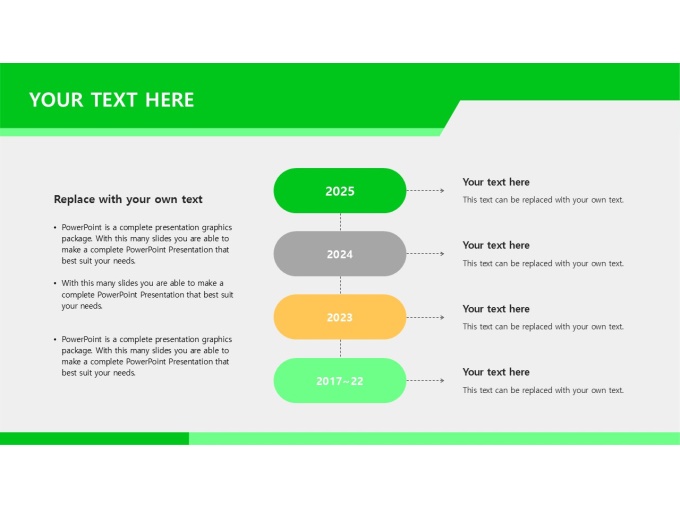 YOUR TEXT HERE

Replace with your own text

• PowerPoint is a complete presentation graphics package. With this many slides you are able to make a complete PowerPoint Presentation that best suit your needs.

• With this many slides you are able to make a complete PowerPoint Presentation that best suit your needs.

• PowerPoint is a complete presentation graphics package. With this many slides you are able to make a complete PowerPoint Presentation that best suit your needs.

2025

Your text here
This text can be replaced with your own text.

2024

Your text here
This text can be replaced with your own text.

2023

Your text here
This text can be replaced with your own text.

2017~22

Your text here
This text can be replaced with your own text.